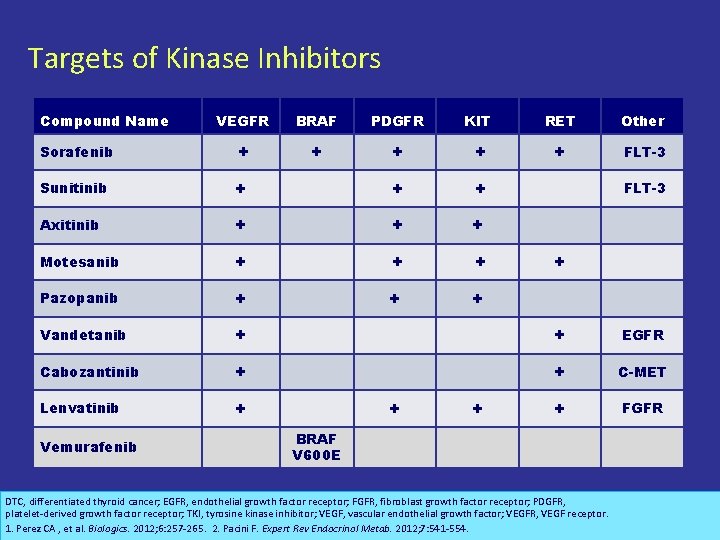 Targets of Kinase Inhibitors

| Compound Name | VEGFR | BRAF | PDGFR | KIT | RET | Other |
|---|---|---|---|---|---|---|
| Sorafenib | + | + | + | + | + | FLT-3 |
| Sunitinib | + | | + | + | | FLT-3 |
| Axitinib | + | | + | + | | |
| Motesanib | + | | + | + | + | |
| Pazopanib | + | | + | + | | |
| Vandetanib | + | | | | + | EGFR |
| Cabozantinib | + | | | | + | C-MET |
| Lenvatinib | + | | + | + | + | FGFR |
| Vemurafenib | | BRAF V600E | | | | |

DTC, differentiated thyroid cancer; EGFR, endothelial growth factor receptor; FGFR, fibroblast growth factor receptor; PDGFR, platelet-derived growth factor receptor; TKI, tyrosine kinase inhibitor; VEGF, vascular endothelial growth factor; VEGFR, VEGF receptor.
1. Perez CA , et al. Biologics. 2012;6:257-265. 2. Pacini F. Expert Rev Endocrinol Metab. 2012;7:541-554.